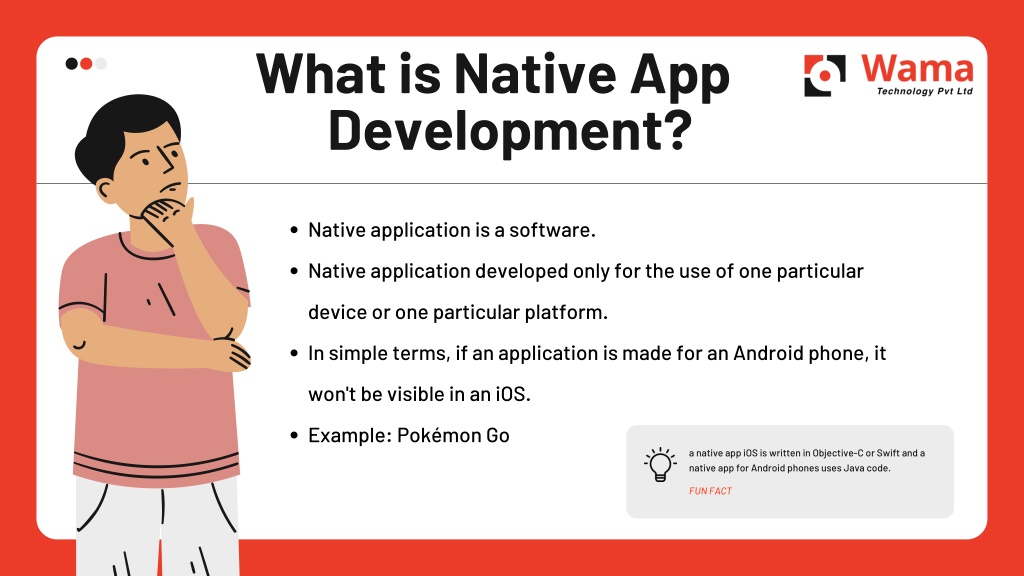 What is Native App Development?

Wama
Technology Pvt Ltd

- Native application is a software.
- Native application developed only for the use of one particular device or one particular platform.
- In simple terms, if an application is made for an Android phone, it won't be visible in an iOS.
- Example: Pokémon Go

a native app iOS is written in Objective-C or Swift and a native app for Android phones uses Java code.

FUN FACT